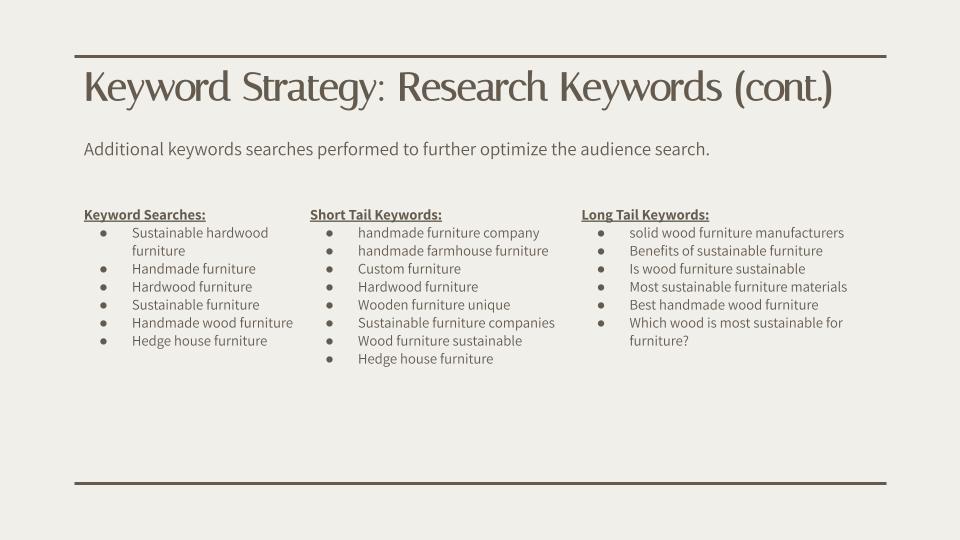 Keyword Strategy: Research Keywords (cont.)

Additional keywords searches performed to further optimize the audience search.

Keyword Searches:
- Sustainable hardwood furniture
- Handmade furniture
- Hardwood furniture
- Sustainable furniture
- Handmade wood furniture
- Hedge house furniture

Short Tail Keywords:
- handmade furniture company
- handmade farmhouse furniture
- Custom furniture
- Hardwood furniture
- Wooden furniture unique
- Sustainable furniture companies
- Wood furniture sustainable
- Hedge house furniture

Long Tail Keywords:
- solid wood furniture manufacturers
- Benefits of sustainable furniture
- Is wood furniture sustainable
- Most sustainable furniture materials
- Best handmade wood furniture
- Which wood is most sustainable for furniture?